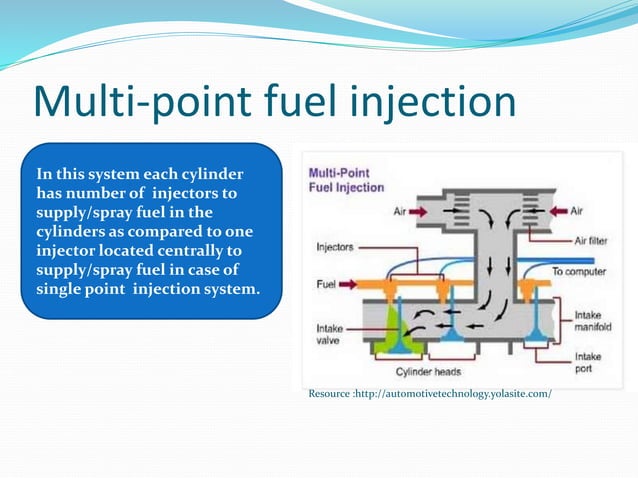 Multi-point fuel injection

In this system each cylinder has number of injectors to supply/spray fuel in the cylinders as compared to one injector located centrally to supply/spray fuel in case of single point injection system.

Multi-Point Fuel Injection

Air
Air
Air filter
Injectors
To computer
Fuel
Intake valve
Intake manifold
Intake port
Cylinder heads

Resource :http://automotivetechnology.yolasite.com/